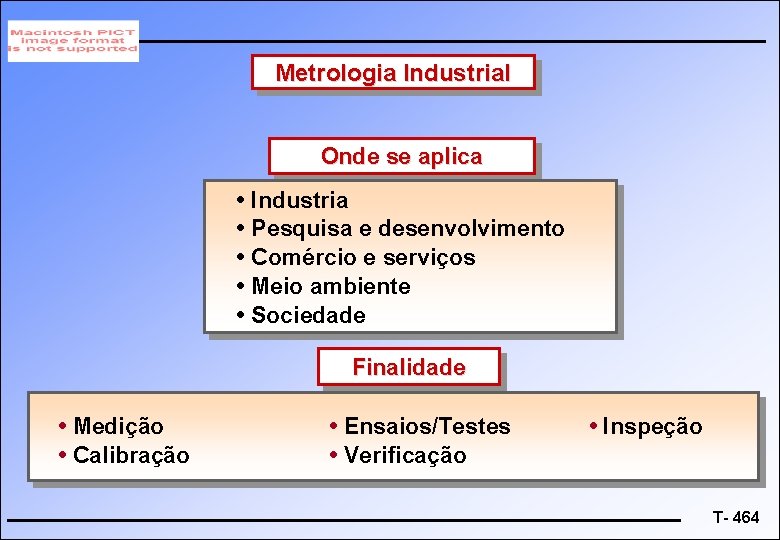 Macintosh PICT
image format
is not supported

Metrologia Industrial

Onde se aplica

• Industria
• Pesquisa e desenvolvimento
• Comércio e serviços
• Meio ambiente
• Sociedade

Finalidade

• Medição
• Calibração

• Ensaios/Testes
• Verificação

• Inspeção

T- 464